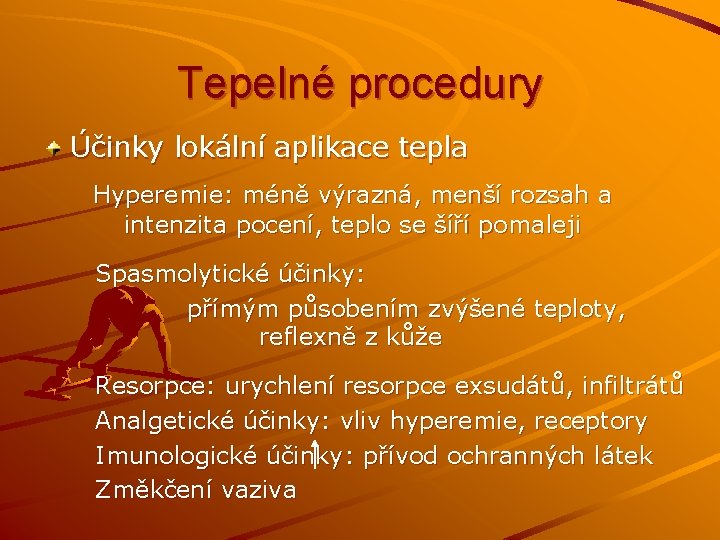 Tepelné procedury

Účinky lokální aplikace tepla

Hyperemie: méně výrazná, menší rozsah a intenzita pocení, teplo se šíří pomaleji

Spasmolytické účinky:

přímým působením zvýšené teploty, reflexně z kůže

Resorpce: urychlení resorpce exsudátů, infiltrátů

Analgetické účinky: vliv hyperemie, receptory

Imunologické účinky: přívod ochranných látek

Změkčení vaziva